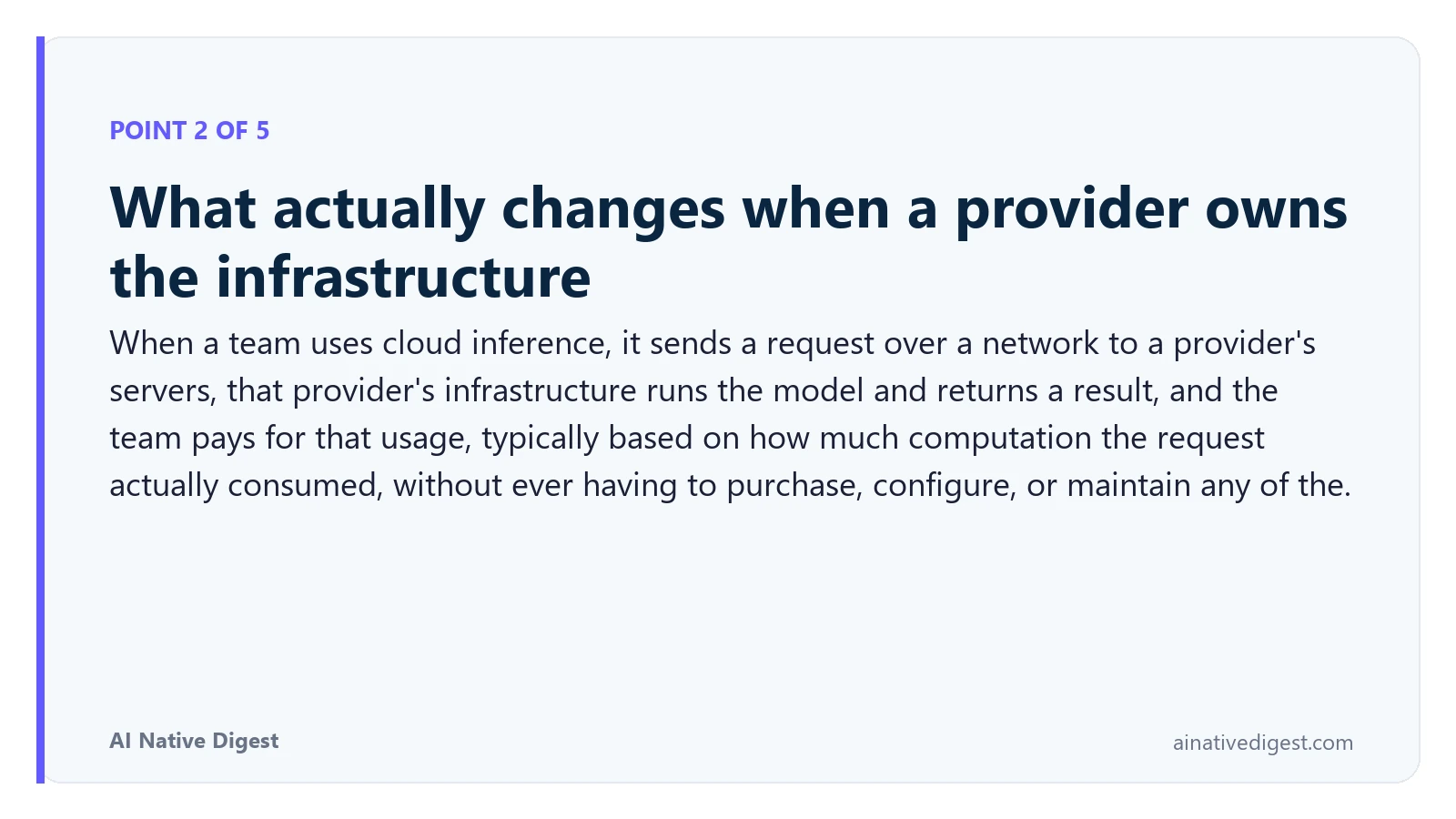 POINT 2 OF 5

What actually changes when a provider owns the infrastructure

When a team uses cloud inference, it sends a request over a network to a provider's servers, that provider's infrastructure runs the model and returns a result, and the team pays for that usage, typically based on how much computation the request actually consumed, without ever having to purchase, configure, or maintain any of the.

AI Native Digest

ainativedigest.com